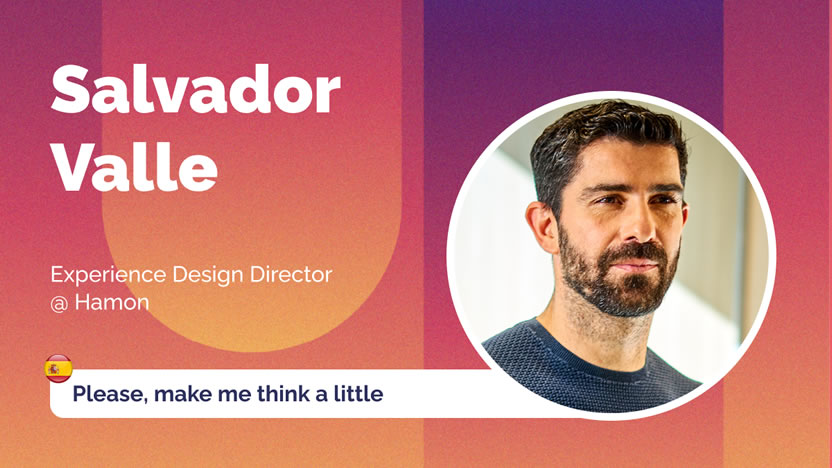 Salvador Valle

Experience Design Director @ Hamon

Please, make me think a little